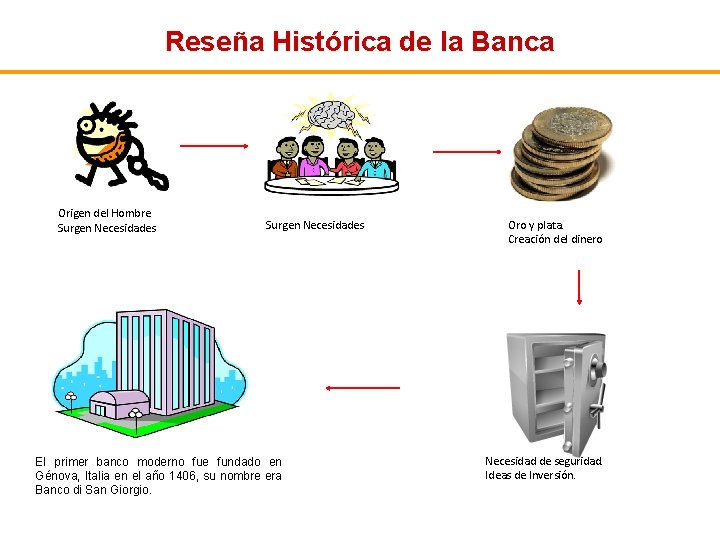 Reseña Histórica de la Banca

Origen del Hombre
Surgen Necesidades

Surgen Necesidades

Oro y plata
Creación del dinero

Necesidad de seguridad
Ideas de Inversión.

El primer banco moderno fue fundado en Génova, Italia en el año 1406, su nombre era Banco di San Giorgio.